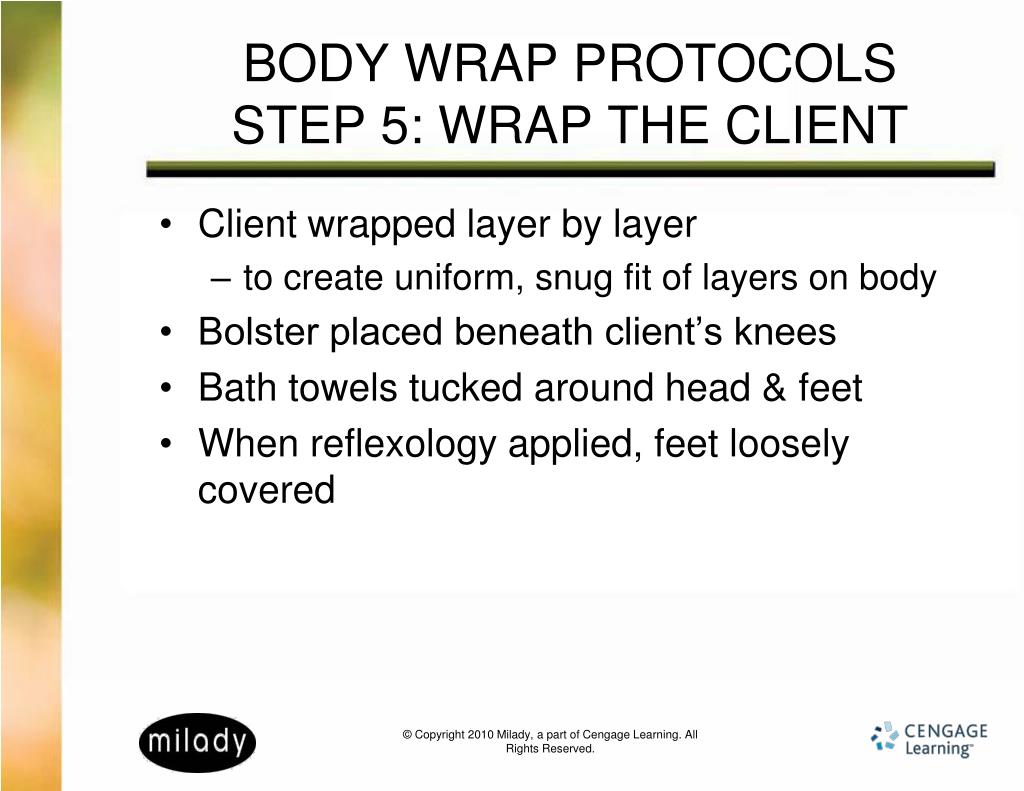 BODY WRAP PROTOCOLS
STEP 5: WRAP THE CLIENT

• Client wrapped layer by layer
– to create uniform, snug fit of layers on body
• Bolster placed beneath client’s knees
• Bath towels tucked around head & feet
• When reflexology applied, feet loosely covered

milady

© Copyright 2010 Milady, a part of Cengage Learning. All Rights Reserved.

CENGAGE Learning™